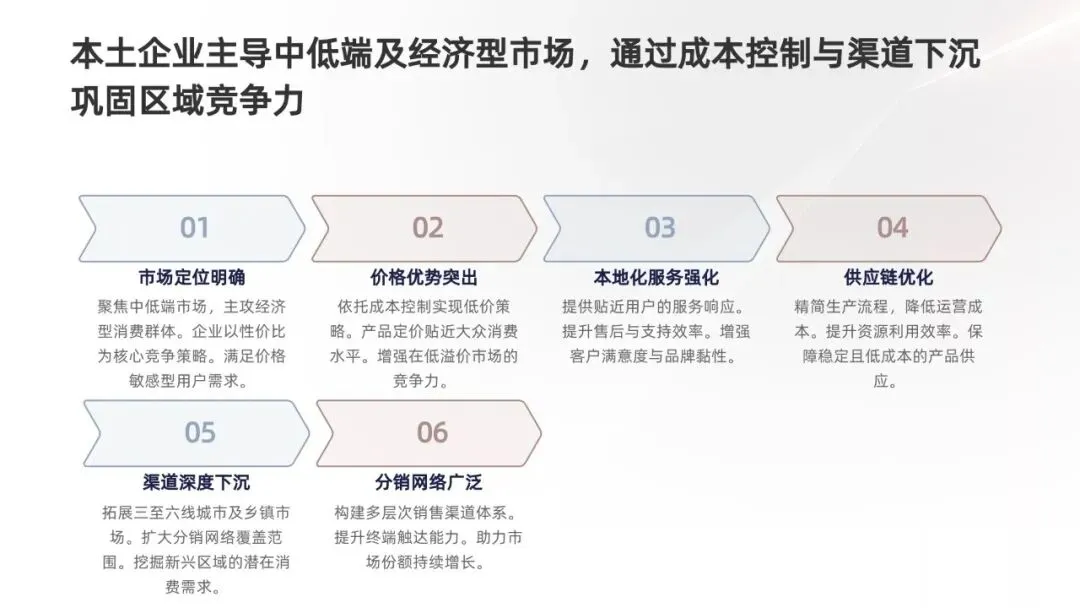 本土企业主导中低端及经济型市场，通过成本控制与渠道下沉巩固区域竞争力

01

市场定位明确

聚焦中低端市场，主攻经济型消费群体。企业以性价比为核心竞争策略。满足价格敏感型用户需求。

02

价格优势突出

依托成本控制实现低价策略。产品定价贴近大众消费水平。增强在低溢价市场的竞争力。

03

本地化服务强化

提供贴近用户的服务响应。提升售后与支持效率。增强客户满意度与品牌黏性。

04

供应链优化

精简生产流程，降低运营成本。提升资源利用效率。保障稳定且低成本的产品供应。

05

渠道深度下沉

拓展三至六线城市及乡镇市场。扩大分销网络覆盖范围。挖掘新兴区域的潜在消费需求。

06

分销网络广泛

构建多层次销售渠道体系。提升终端触达能力。助力市场份额持续增长。